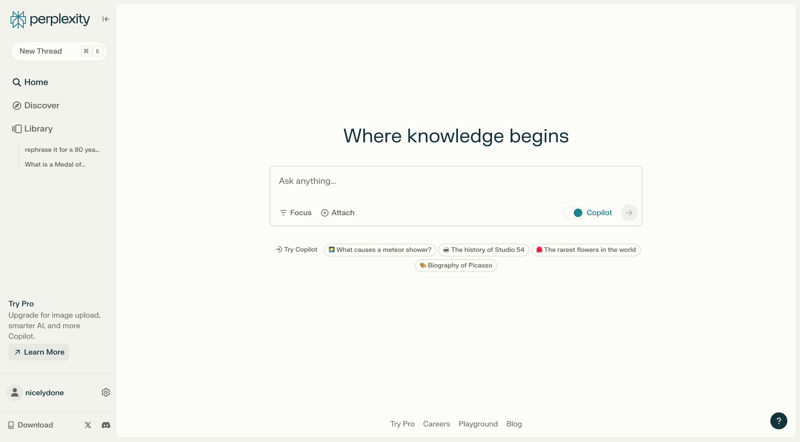 perplexity

New Thread ⌘ K

Home

Discover

Library

rephrase it for a 80 yea...

What is a Medal of...

Try Pro
Upgrade for image upload, smarter AI, and more Copilot.

Learn More

nicelydone

Download

Where knowledge begins

Ask anything...

Focus Attach

Copilot

Try Copilot
What causes a meteor shower?
The history of Studio 54
The rarest flowers in the world
Biography of Picasso

Try Pro Careers Playground Blog

?